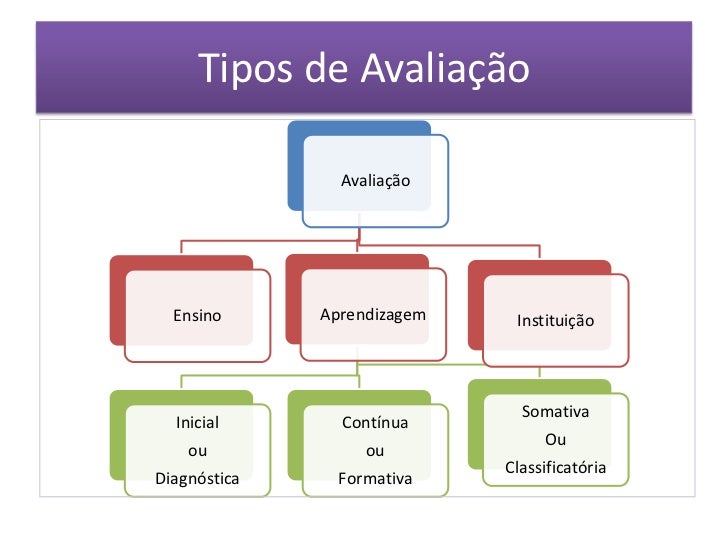 Tipos de Avaliação

Avaliação

Ensino

Aprendizagem

Instituição

Inicial
ou
Diagnóstica

Contínua
ou
Formativa

Somativa
Ou
Classificatória